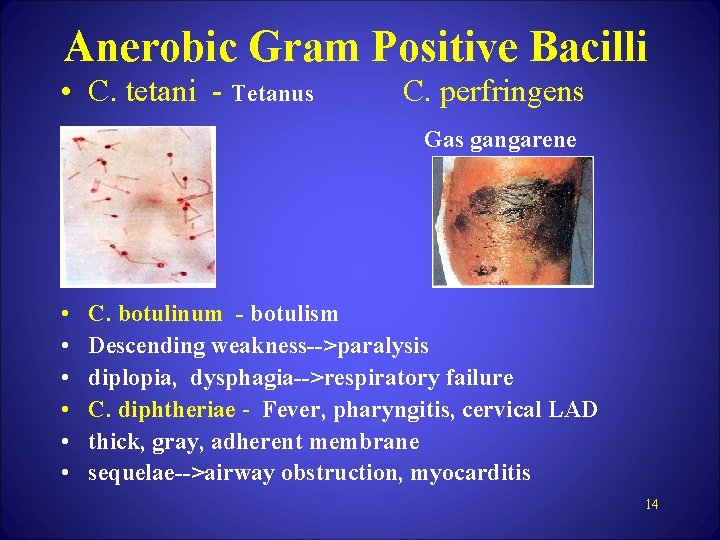 Anerobic Gram Positive Bacilli

• C. tetani - Tetanus

C. perfringens

Gas gangarene

• C. botulinum - botulism
• Descending weakness-->paralysis
• diplopia, dysphagia-->respiratory failure
• C. diphtheriae - Fever, pharyngitis, cervical LAD
• thick, gray, adherent membrane
• sequelae-->airway obstruction, myocarditis

14